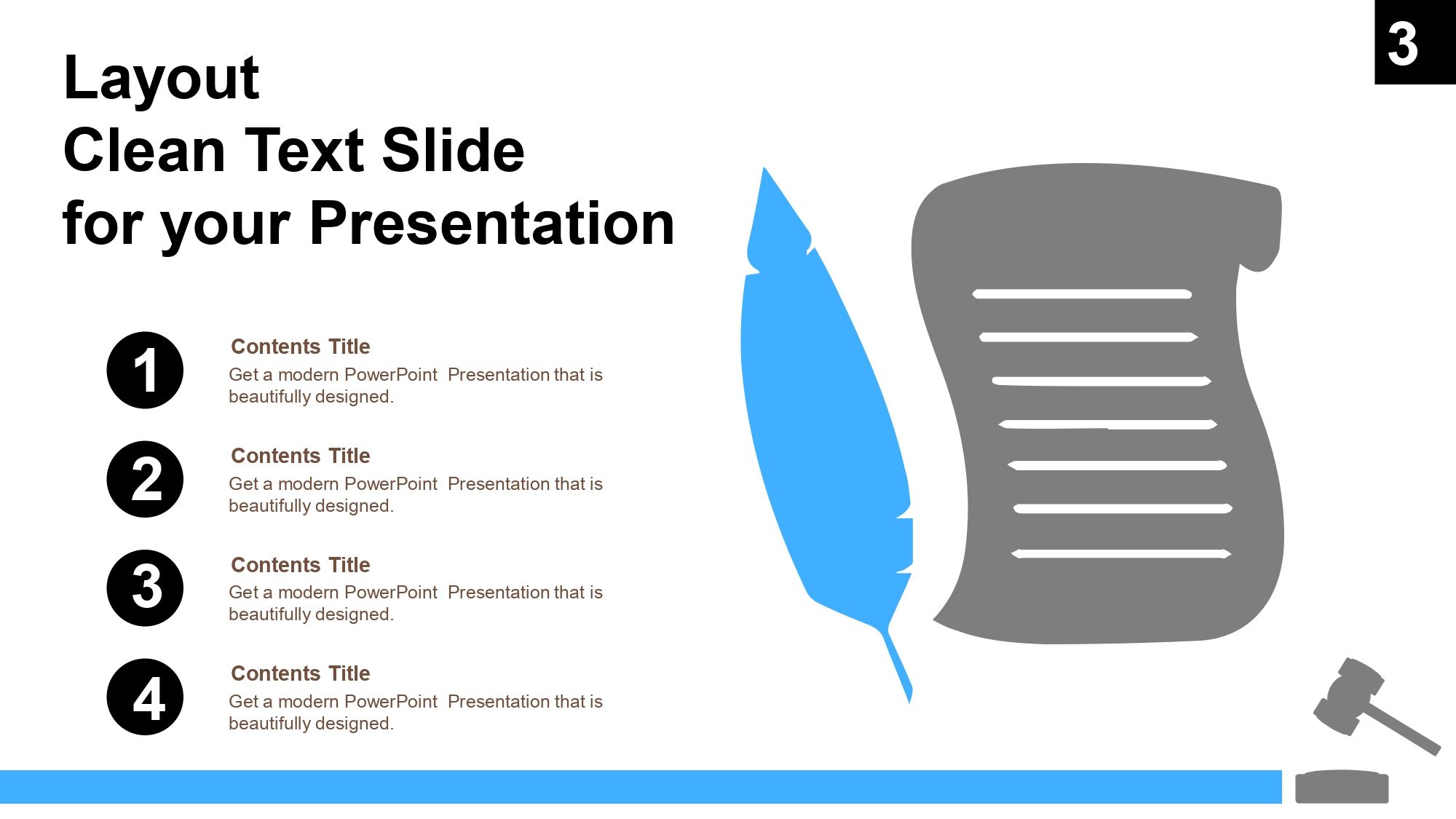 3

Layout
Clean Text Slide
for your Presentation

1

Contents Title
Get a modern PowerPoint  Presentation that is beautifully designed.

2

Contents Title
Get a modern PowerPoint  Presentation that is beautifully designed.

3

Contents Title
Get a modern PowerPoint  Presentation that is beautifully designed.

4

Contents Title
Get a modern PowerPoint  Presentation that is beautifully designed.